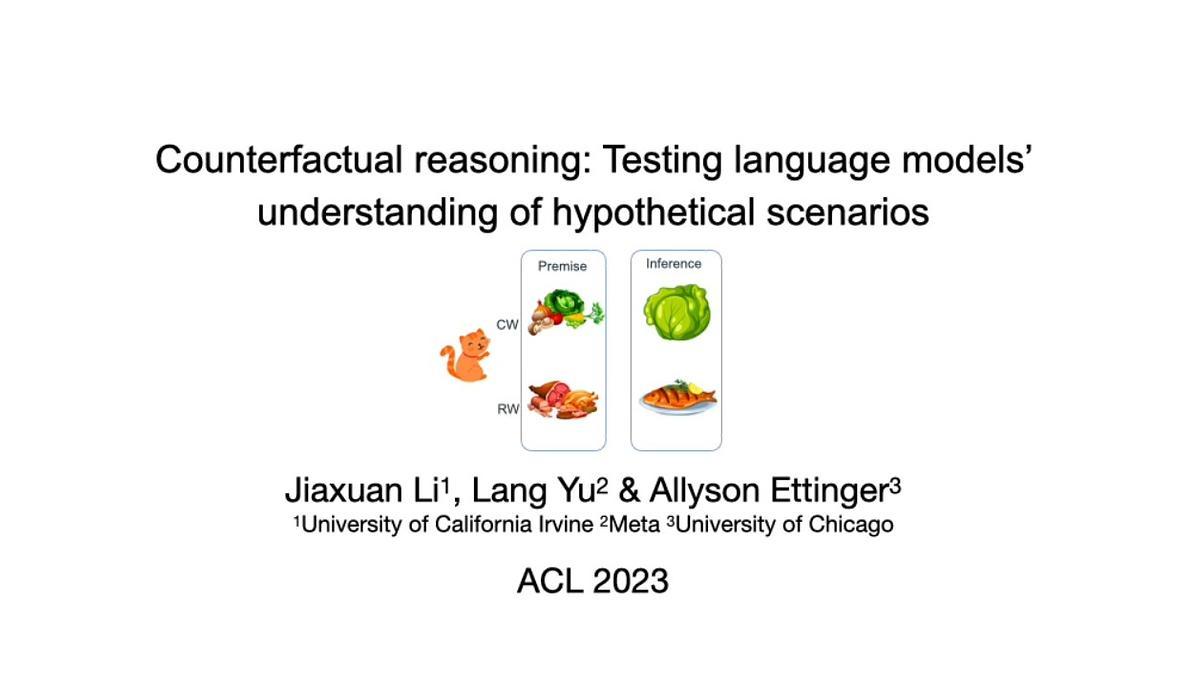 Counterfactual reasoning: Testing language models' understanding of hypothetical scenarios

Premise

Inference

CW

RW

Jiaxuan Li$^1$, Lang Yu$^2$ & Allyson Ettinger$^3$

$^1$University of California Irvine $^2$Meta $^3$University of Chicago

ACL 2023